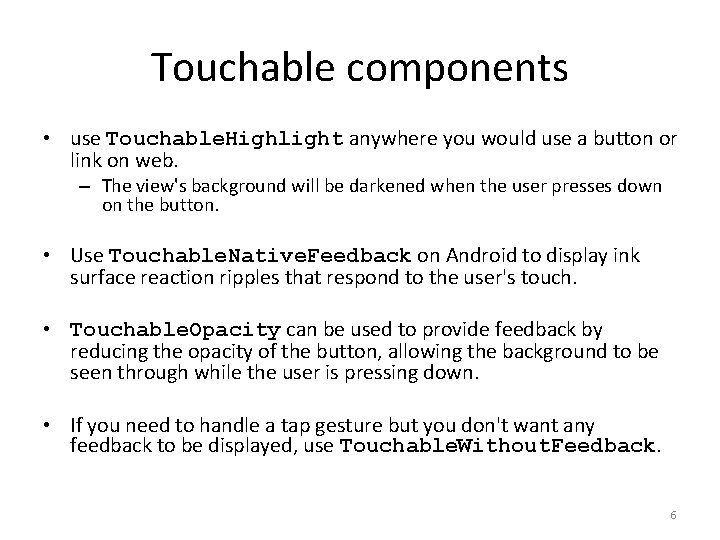 Touchable components

• use TouchableHighlight anywhere you would use a button or link on web.

– The view's background will be darkened when the user presses down on the button.

• Use TouchableNativeFeedback on Android to display ink surface reaction ripples that respond to the user's touch.

• TouchableOpacity can be used to provide feedback by reducing the opacity of the button, allowing the background to be seen through while the user is pressing down.

• If you need to handle a tap gesture but you don't want any feedback to be displayed, use TouchableWithoutFeedback.

6